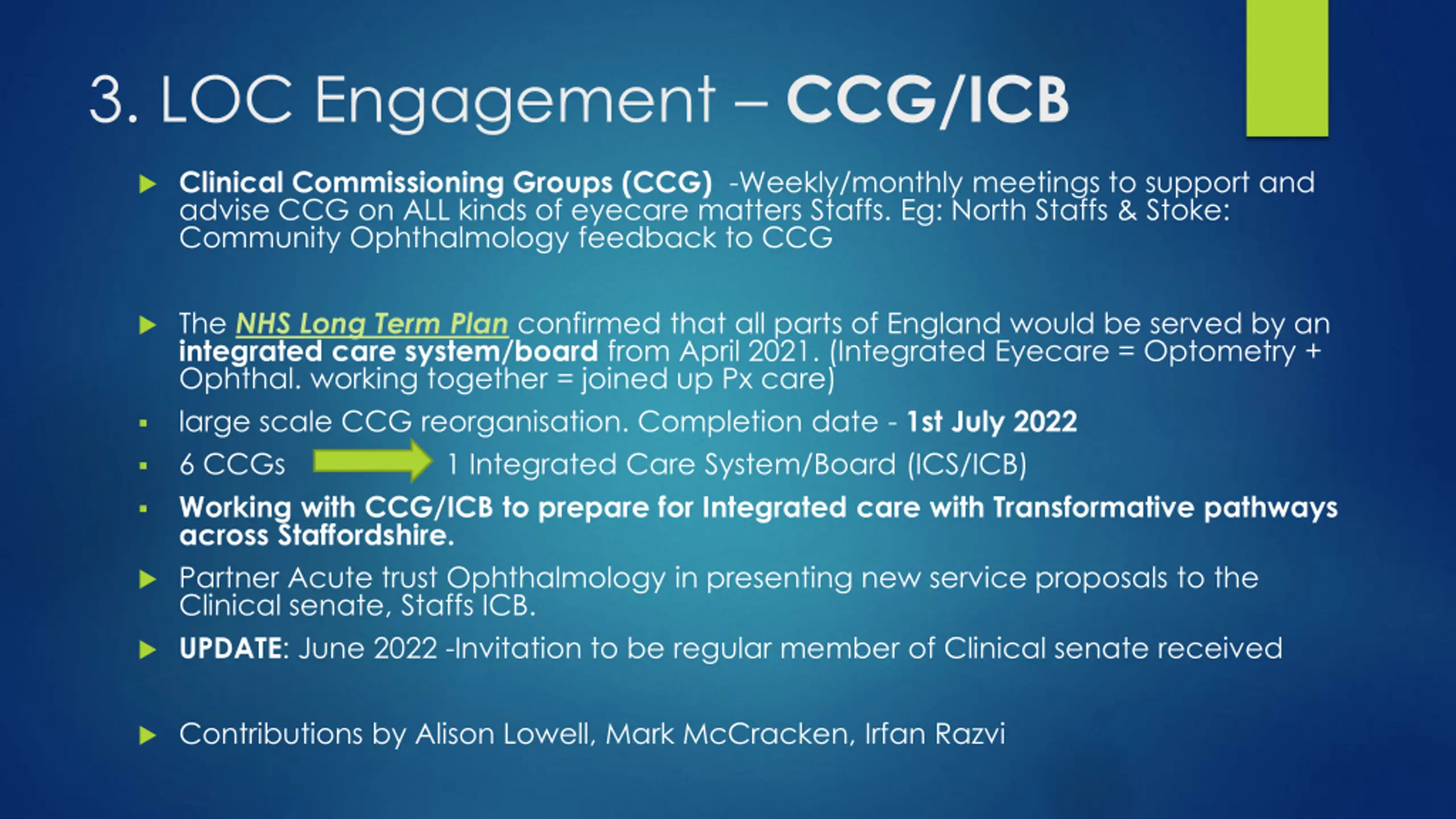 3. LOC Engagement – CCG/ICB

Clinical Commissioning Groups (CCG) -Weekly/monthly meetings to support and advise CCG on ALL kinds of eyecare matters Staffs. Eg: North Staffs & Stoke: Community Ophthalmology feedback to CCG

The NHS Long Term Plan confirmed that all parts of England would be served by an integrated care system/board from April 2021. (Integrated Eyecare = Optometry + Ophthal. working together = joined up Px care)

large scale CCG reorganisation. Completion date - 1st July 2022

6 CCGs 1 Integrated Care System/Board (ICS/ICB)

Working with CCG/ICB to prepare for Integrated care with Transformative pathways across Staffordshire.

Partner Acute trust Ophthalmology in presenting new service proposals to the Clinical senate, Staffs ICB.

UPDATE: June 2022 -Invitation to be regular member of Clinical senate received

Contributions by Alison Lowell, Mark McCracken, Irfan Razvi